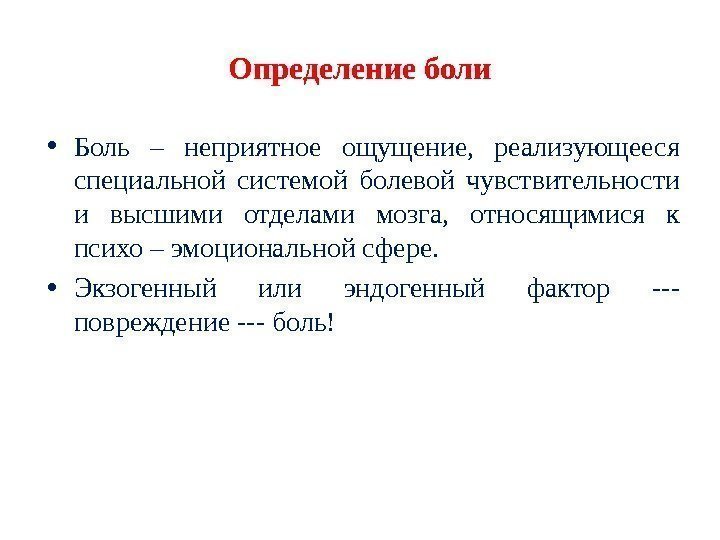 Определение боли

• Боль – неприятное ощущение, реализующееся специальной системой болевой чувствительности и высшими отделами мозга, относящимися к психо – эмоциональной сфере.

• Экзогенный или эндогенный фактор --- повреждение --- боль!